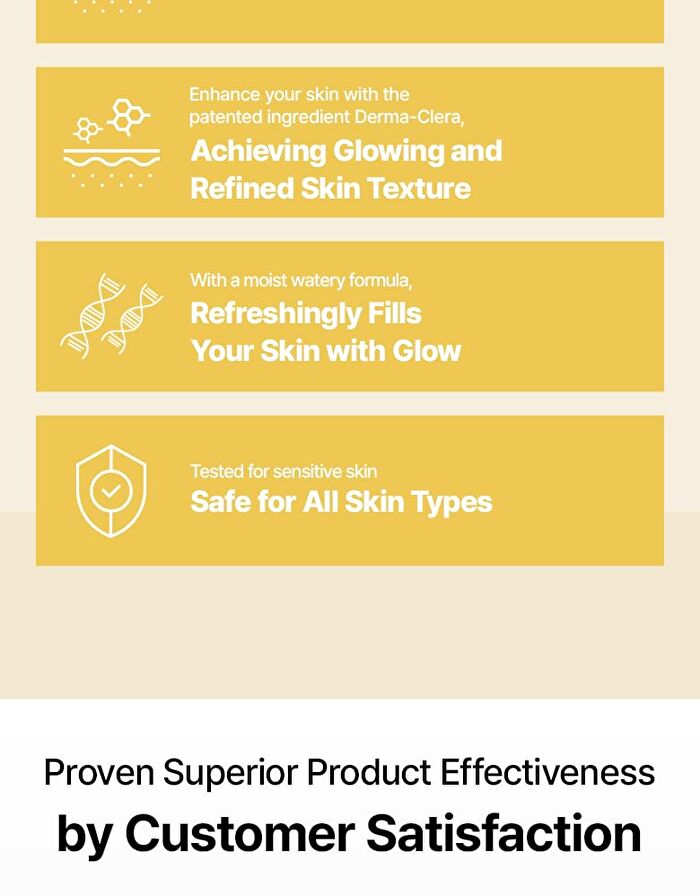 Enhance your skin with the patented ingredient Derma-Clera,
Achieving Glowing and Refined Skin Texture

With a moist watery formula,
Refreshingly Fills Your Skin with Glow

Tested for sensitive skin
Safe for All Skin Types

Proven Superior Product Effectiveness
by Customer Satisfaction